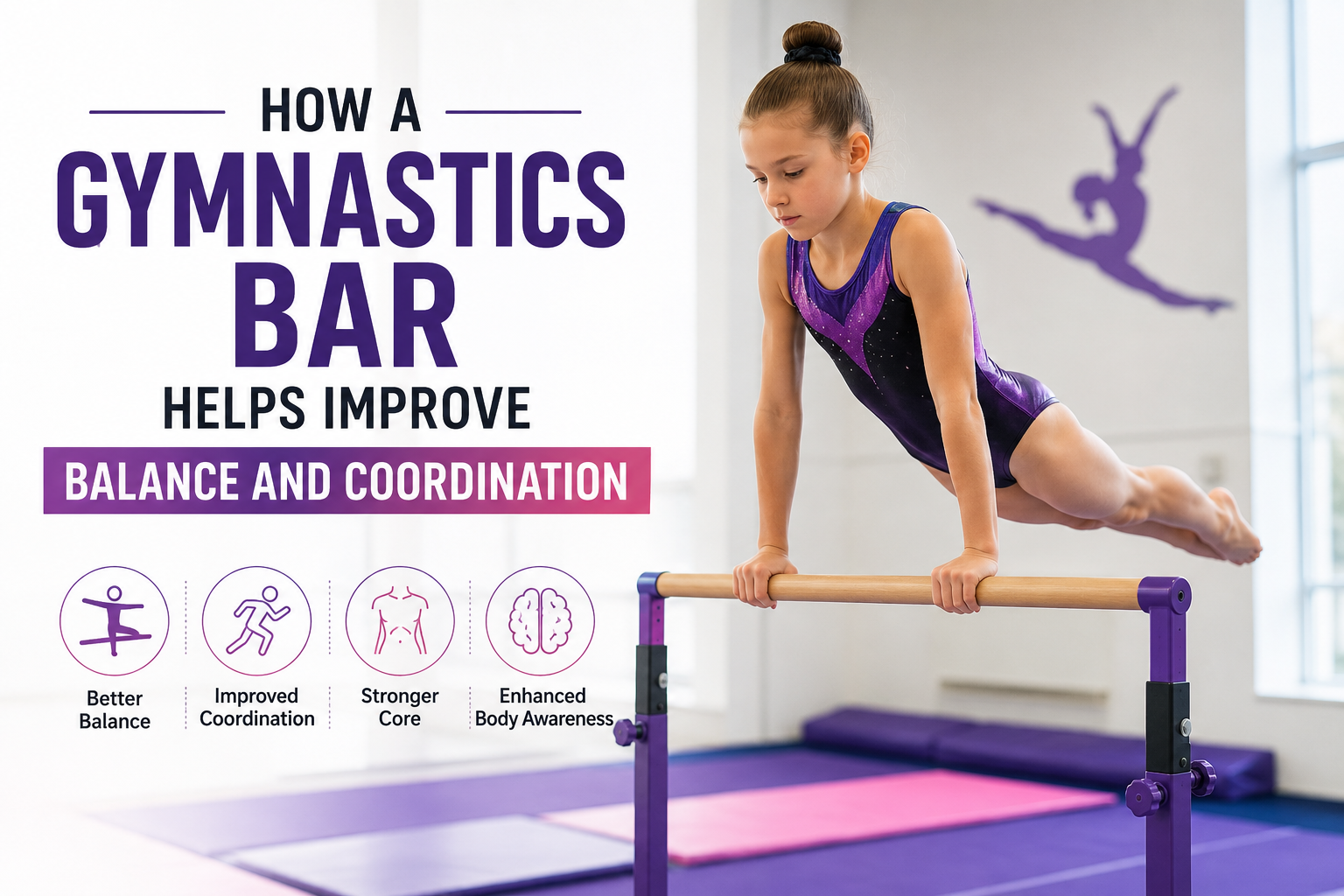 HOW A
GYMNASTICS
BAR
HELPS IMPROVE
BALANCE AND COORDINATION

Better Balance

Improved Coordination

Stronger Core

Enhanced Body Awareness